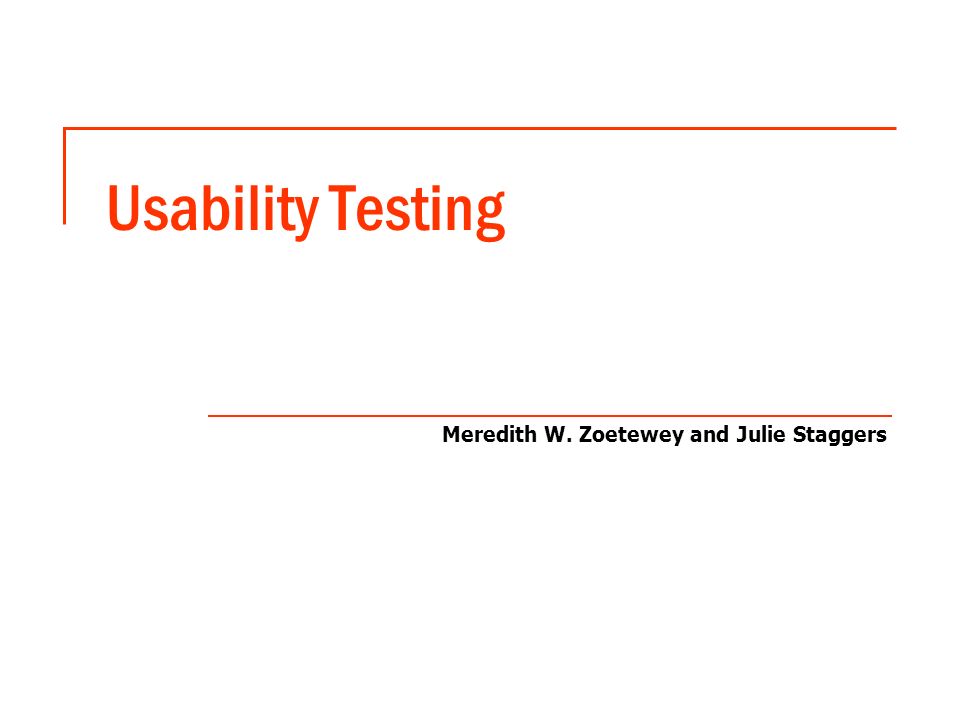 Usability Testing

Meredith W. Zoetewey and Julie Staggers